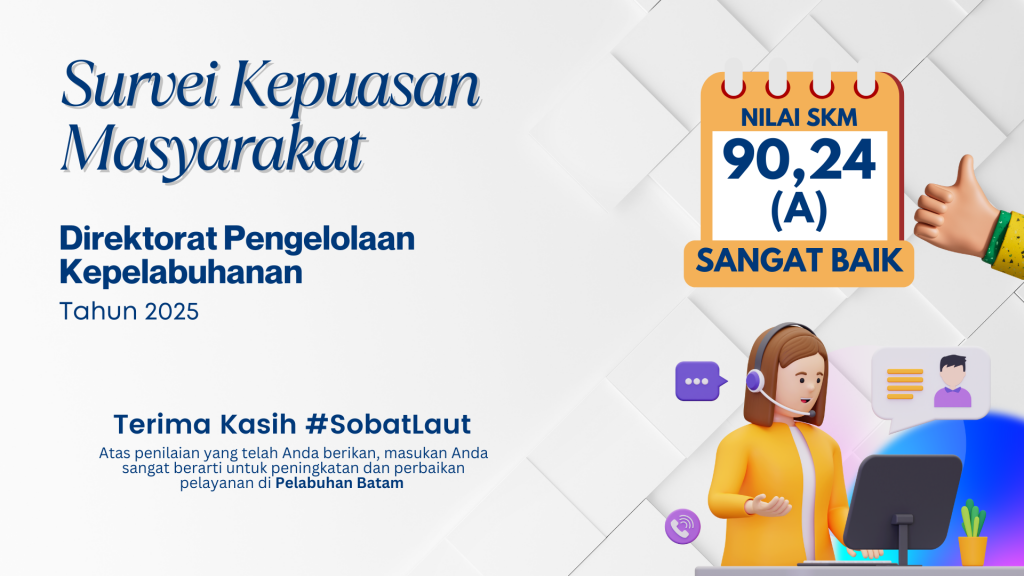 Survei Kepuasan Masyarakat

Direktorat Pengelolaan Kepelabuhanan

Tahun 2025

NILAI SKM
90,24
(A)
SANGAT BAIK

Terima Kasih #SobatLaut

Atas penilaian yang telah Anda berikan, masukan Anda sangat berarti untuk peningkatan dan perbaikan pelayanan di Pelabuhan Batam